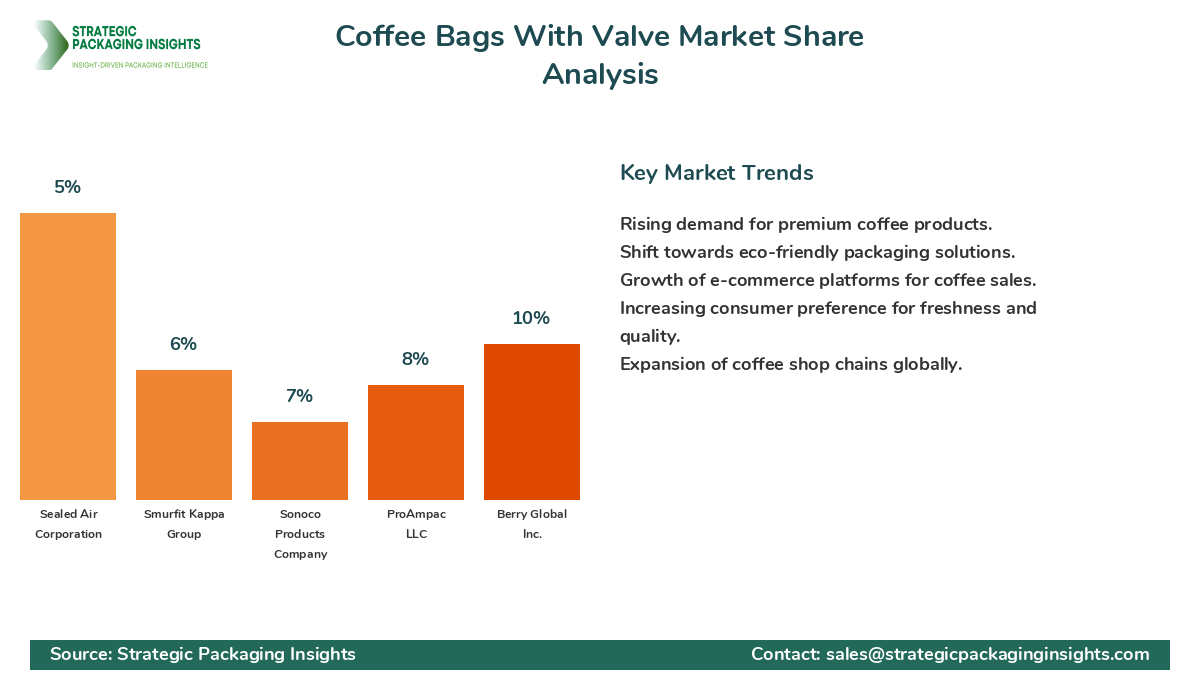 STRATEGIC PACKAGING INSIGHTS
INSIGHT-DRIVEN PACKAGING INTELLIGENCE

Coffee Bags With Valve Market Share Analysis

5%
6%
7%
8%
10%

Sealed Air Corporation
Smurfit Kappa Group
Sonoco Products Company
ProAmpac LLC
Berry Global Inc.

Key Market Trends

Rising demand for premium coffee products.
Shift towards eco-friendly packaging solutions.
Growth of e-commerce platforms for coffee sales.
Increasing consumer preference for freshness and quality.
Expansion of coffee shop chains globally.

Source: Strategic Packaging Insights
Contact: sales@strategicpackaginginsights.com